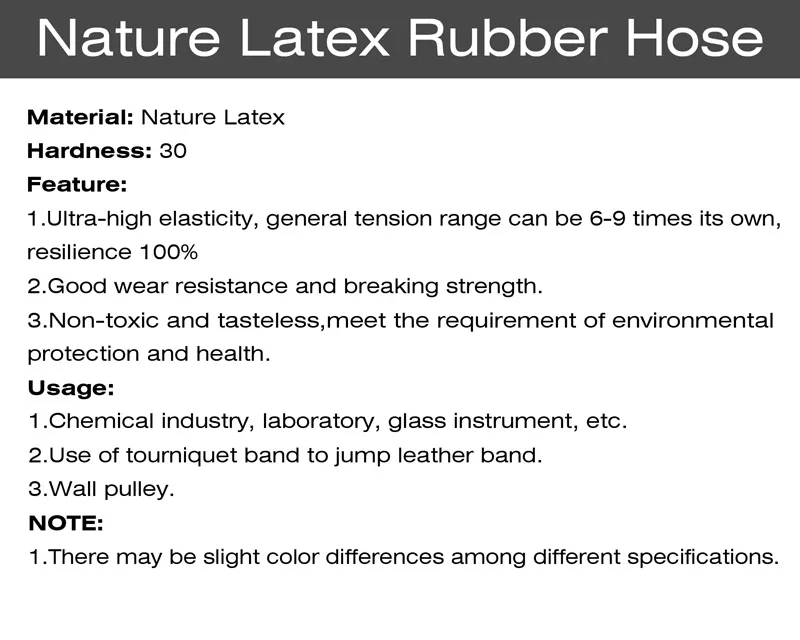 Nature Latex Rubber Hose

Material: Nature Latex
Hardness: 30
Feature:
1.Ultra-high elasticity, general tension range can be 6-9 times its own, resilience 100%
2.Good wear resistance and breaking strength.
3.Non-toxic and tasteless,meet the requirement of environmental protection and health.
Usage:
1.Chemical industry, laboratory, glass instrument, etc.
2.Use of tourniquet band to jump leather band.
3.Wall pulley.
NOTE:
1.There may be slight color differences among different specifications.